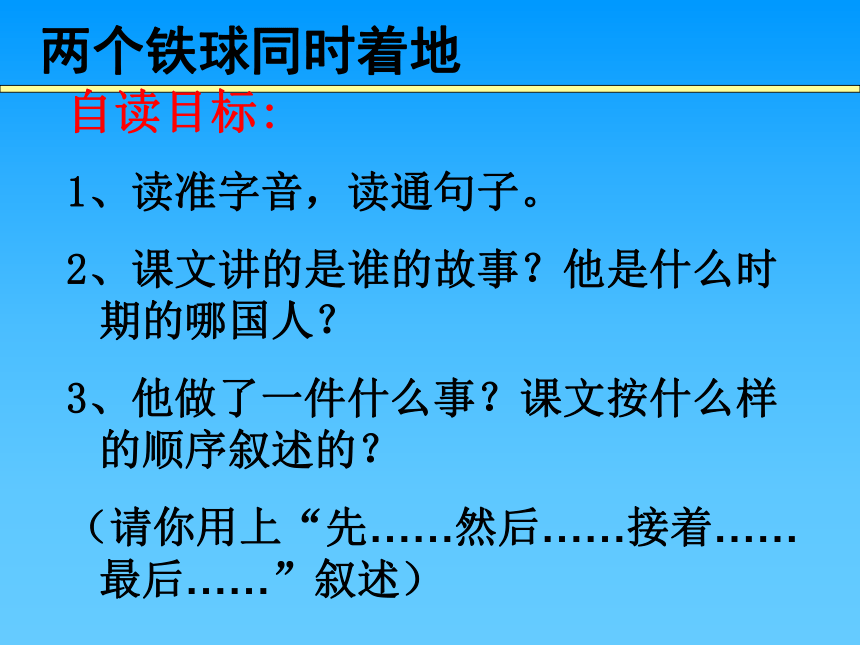 两个铁球同时着地

自读目标:

1、读准字音，读通句子。

2、课文讲的是谁的故事？他是什么时期的哪国人？

3、他做了一件什么事？课文按什么样的顺序叙述的？

（请你用上“先……然后……接着……最后……”叙述）